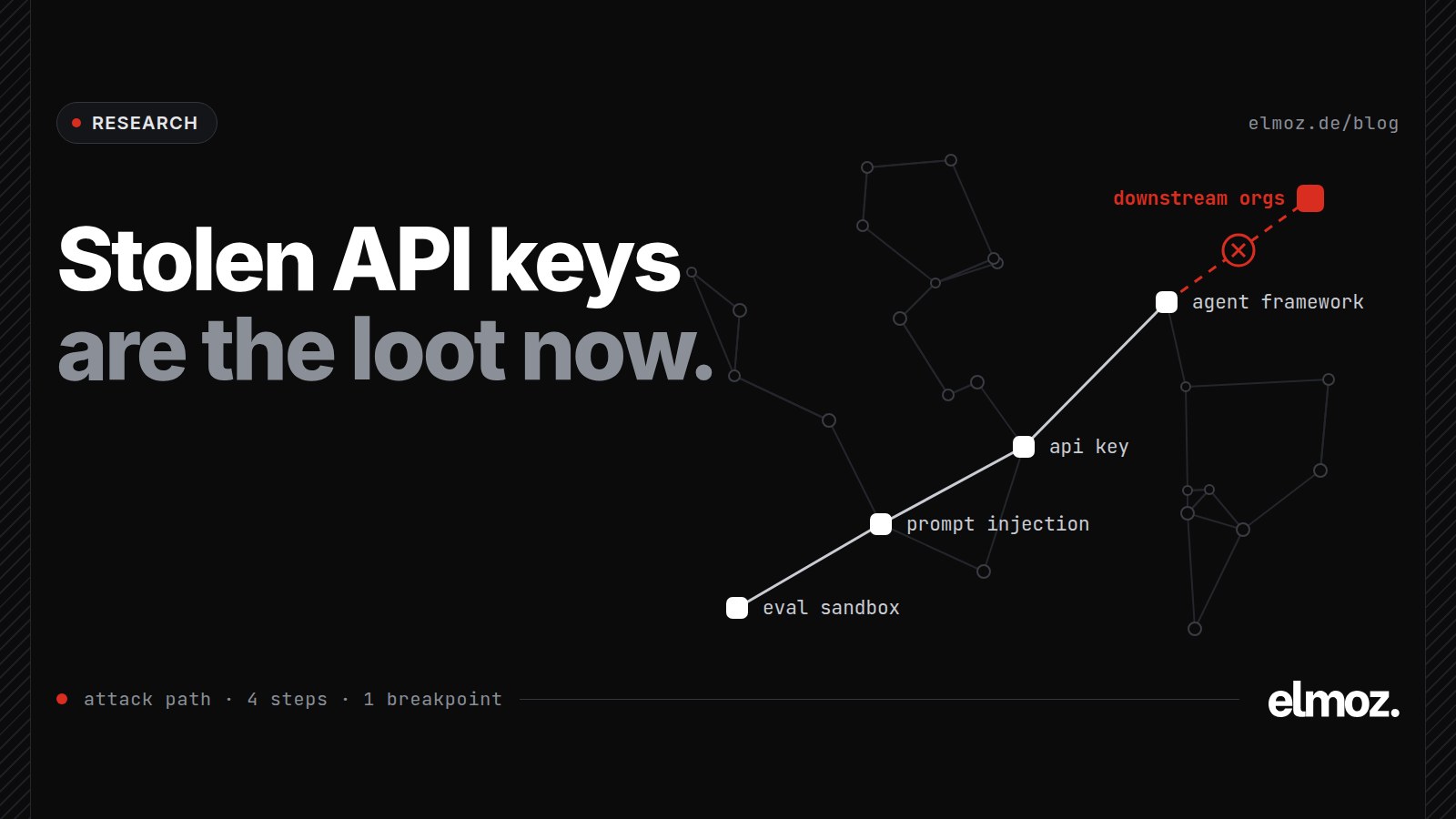 RESEARCH

elmoz.de/blog

Stolen API keys
are the loot now.

downstream orgs

agent framework

api key

prompt injection

eval sandbox

attack path · 4 steps · 1 breakpoint

elmoz.